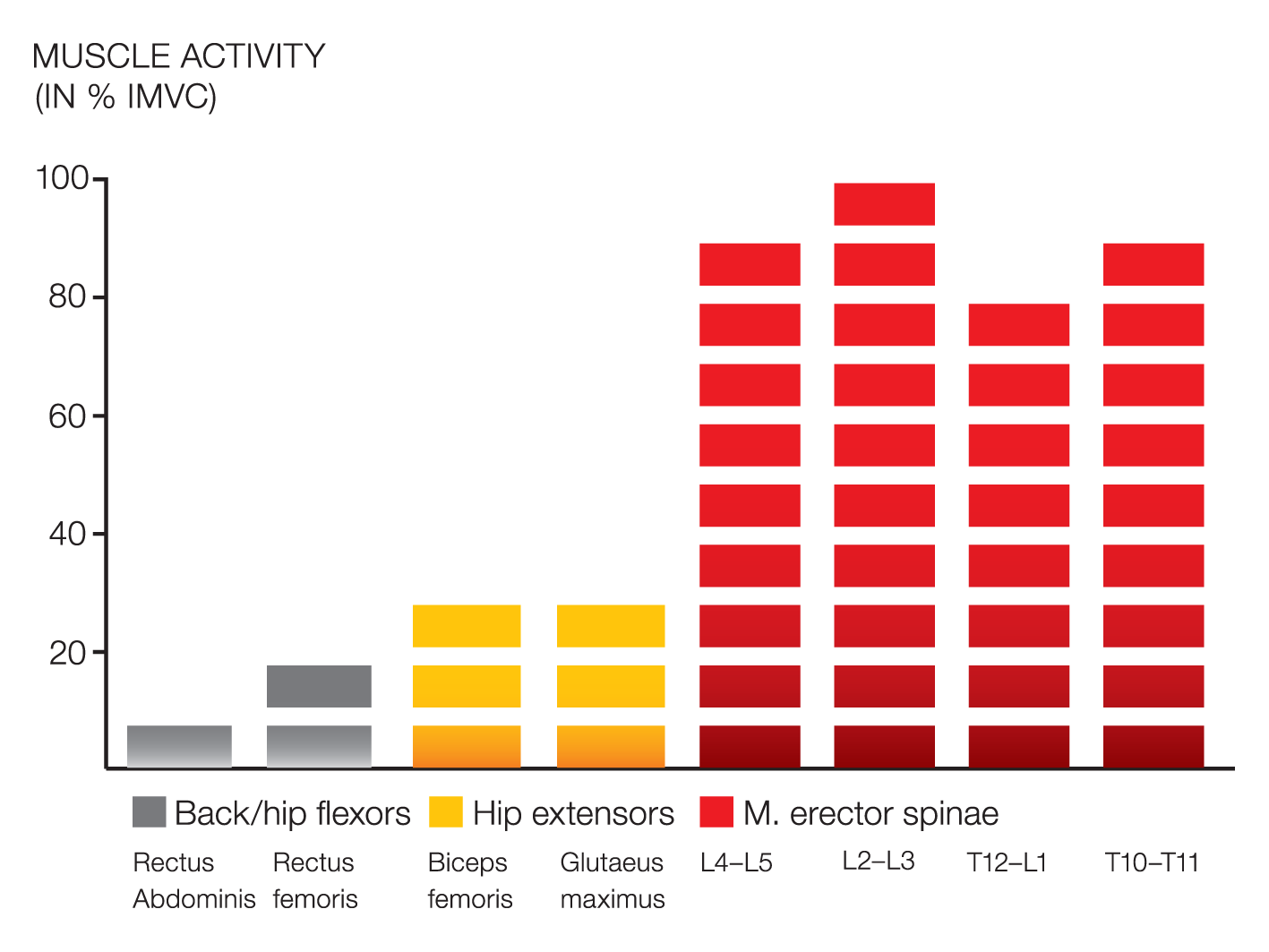 MUSCLE ACTIVITY
(IN % IMVC)

100
80
60
40
20

Back/hip flexors
Hip extensors
M. erector spinae

Rectus Abdominis
Rectus femoris
Biceps femoris
Glutaeus maximus
L4–L5
L2–L3
T12–L1
T10–T11